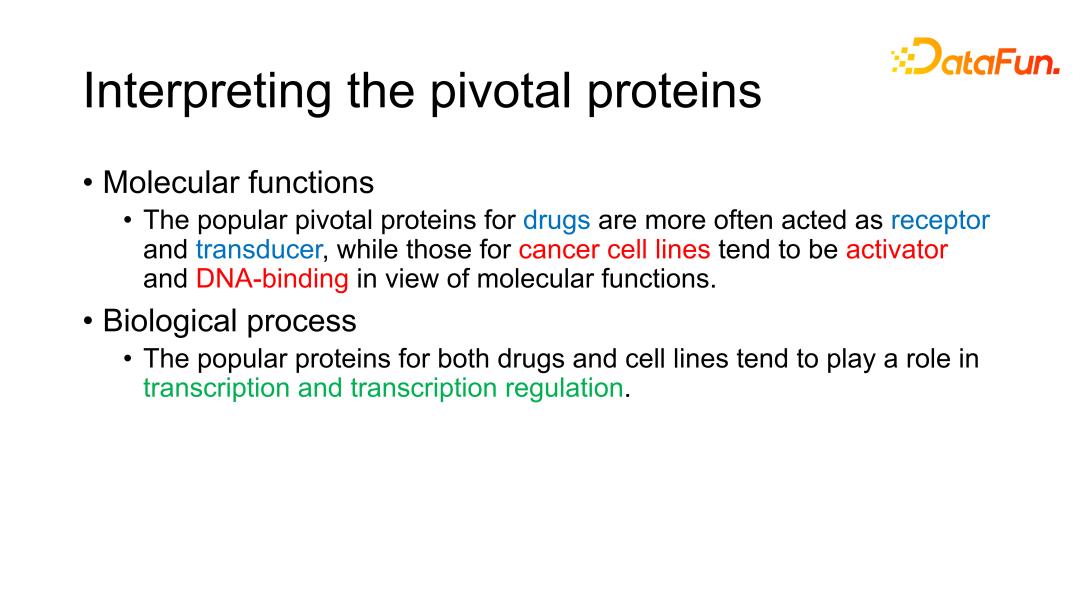 DataFun.

Interpreting the pivotal proteins

• Molecular functions
  • The popular pivotal proteins for drugs are more often acted as receptor and transducer, while those for cancer cell lines tend to be activator and DNA-binding in view of molecular functions.
• Biological process
  • The popular proteins for both drugs and cell lines tend to play a role in transcription and transcription regulation.